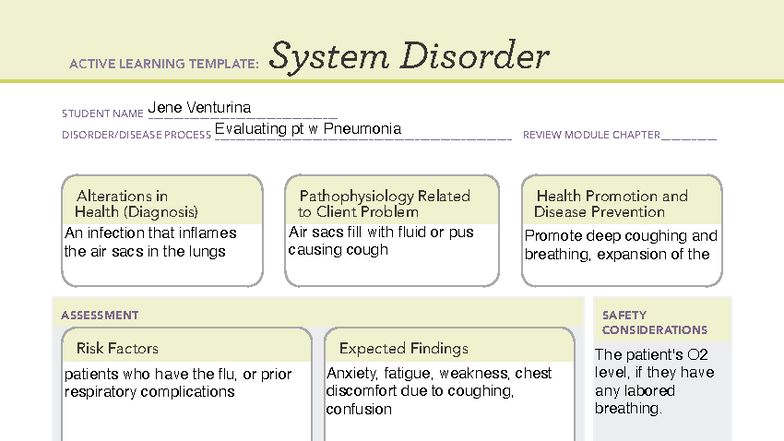 ACTIVE LEARNING TEMPLATE: System Disorder

STUDENT NAME Jene Venturina

DISORDER/DISEASE PROCESS Evaluating pt w Pneumonia

REVIEW MODULE CHAPTER

Alterations in Health (Diagnosis)

An infection that inflames the air sacs in the lungs

Pathophysiology Related to Client Problem

Air sacs fill with fluid or pus causing cough

Health Promotion and Disease Prevention

Promote deep coughing and breathing, expansion of the

ASSESSMENT

Risk Factors

patients who have the flu, or prior respiratory complications

Expected Findings

Anxiety, fatigue, weakness, chest discomfort due to coughing, confusion

SAFETY CONSIDERATIONS

The patient's O2 level, if they have any labored breathing.